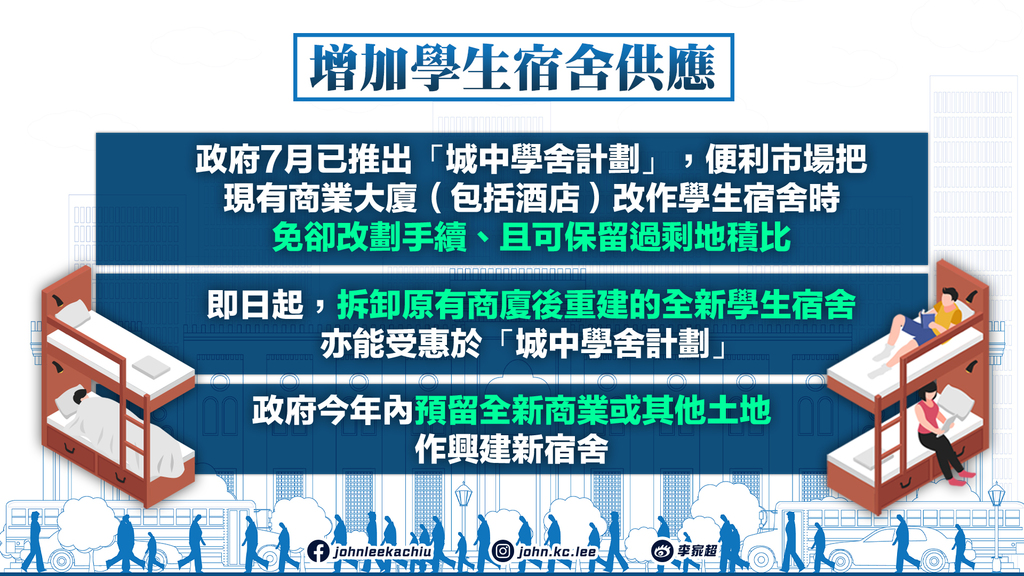 增加學生宿舍供應

政府7月已推出「城中學舍計劃」，便利市場把現有商業大廈（包括酒店）改作學生宿舍時免卻改劃手續、且可保留過剩地積比

即日起，拆卸原有商廈後重建的全新學生宿舍亦能受惠於「城中學舍計劃」

政府今年內預留全新商業或其他土地作興建新宿舍

johnleekachiu
john.kc.lee
李家超